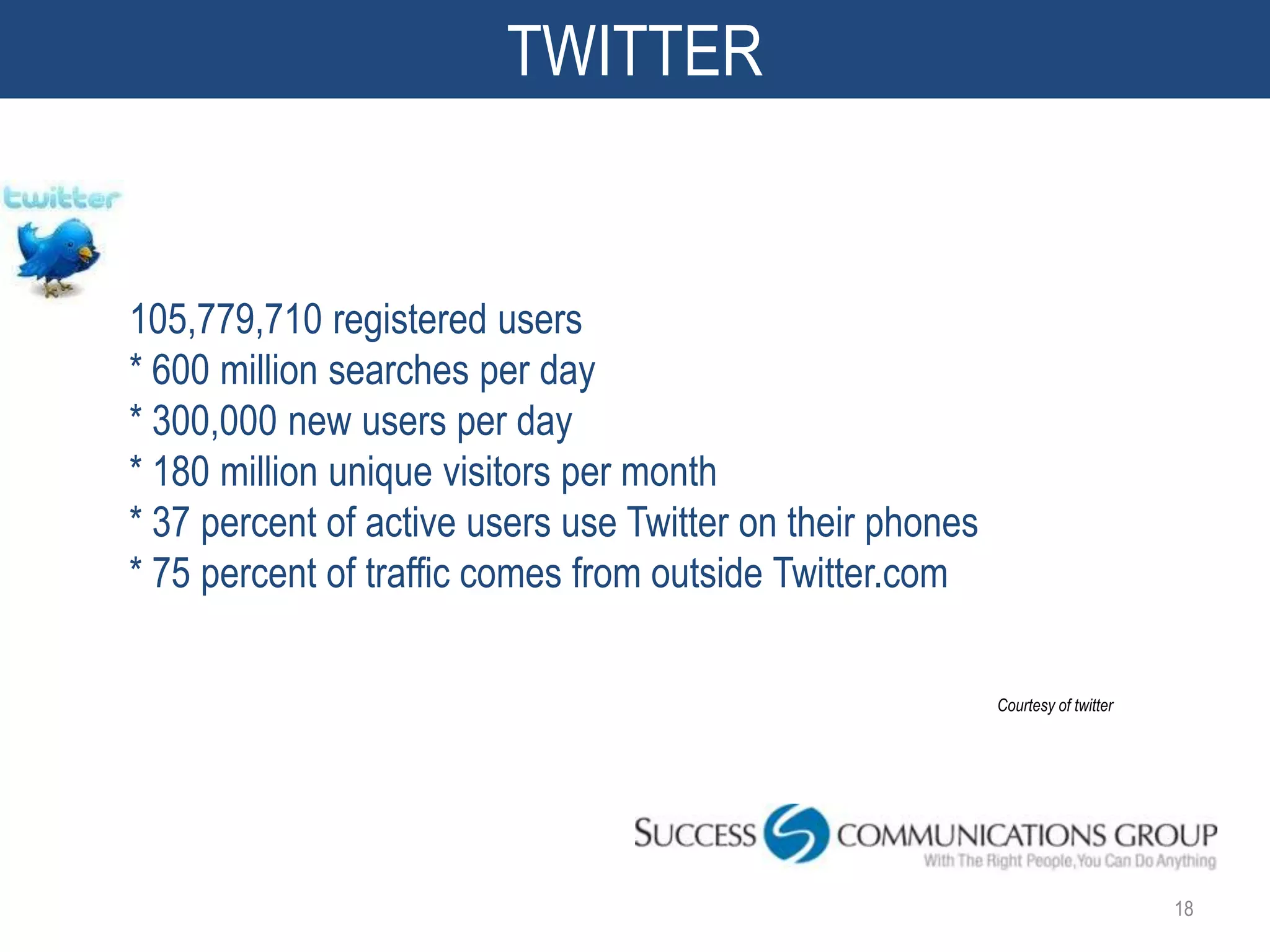 TWITTER

twitter

105,779,710 registered users
* 600 million searches per day
* 300,000 new users per day
* 180 million unique visitors per month
* 37 percent of active users use Twitter on their phones
* 75 percent of traffic comes from outside Twitter.com

Courtesy of twitter

SUCCESS COMMUNICATIONS GROUP
With The Right People, You Can Do Anything

18